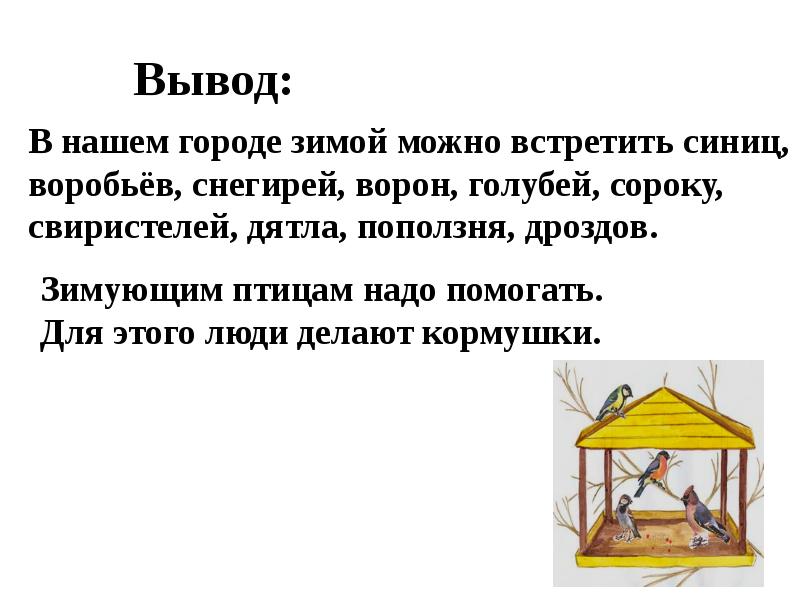 Вывод:

В нашем городе зимой можно встретить синиц, воробьёв, снегирей, ворон, голубей, сороку, свиристелей, дятла, поползня, дроздов.

Зимующим птицам надо помогать.
Для этого люди делают кормушки.